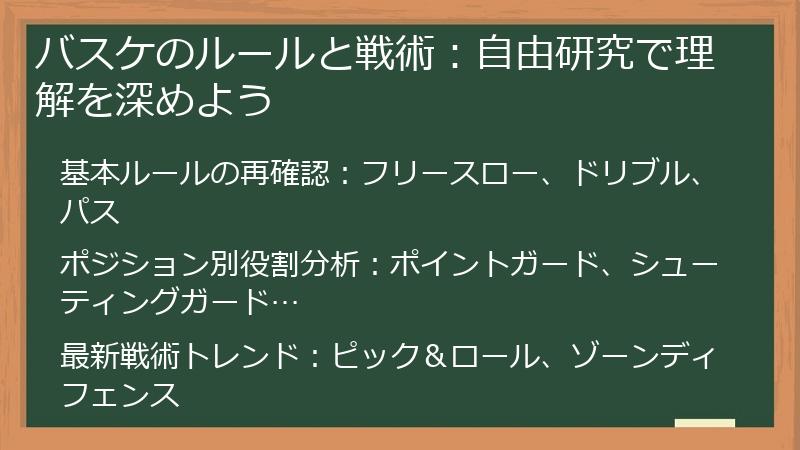 バスケのルールと戦術：自由研究で理解を深めよう

基本ルールの再確認：フリースロー、ドリブル、パス

ポジション別役割分析：ポイントガード、シューティングガード…

最新戦術トレンド：ピック＆ロール、ゾーンディフェンス